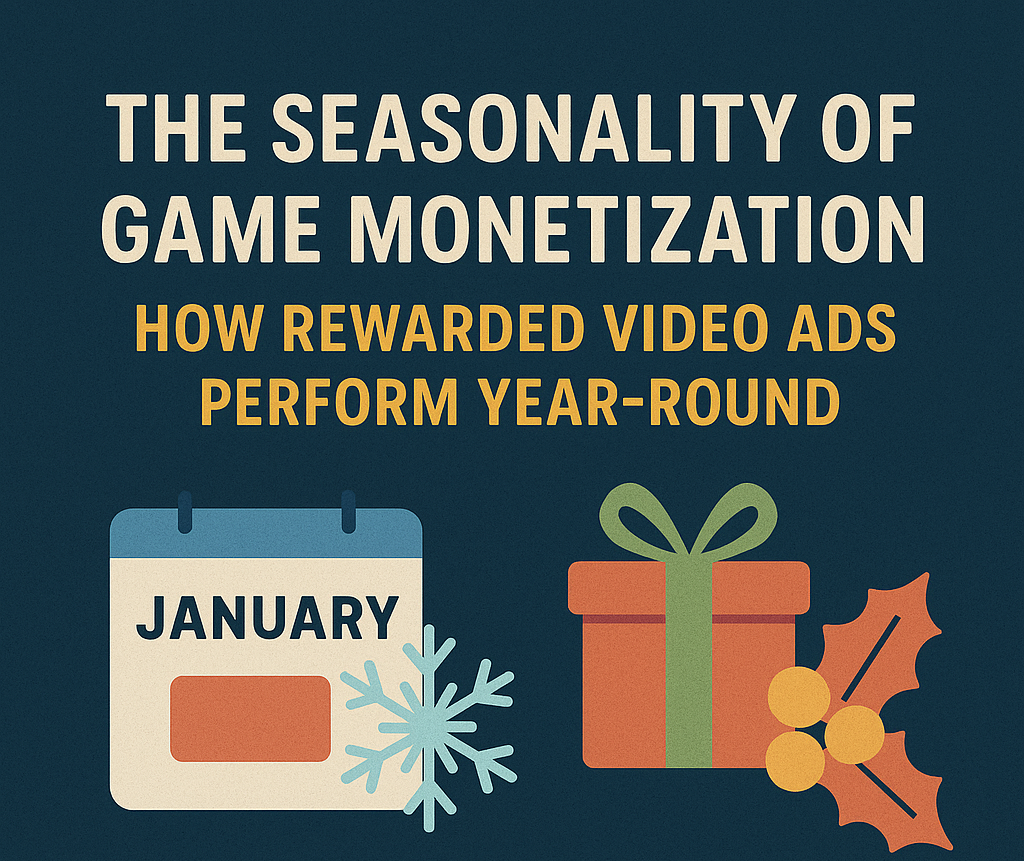 THE SEASONALITY OF GAME MONETIZATION

HOW REWARDED VIDEO ADS PERFORM YEAR-ROUND

JANUARY